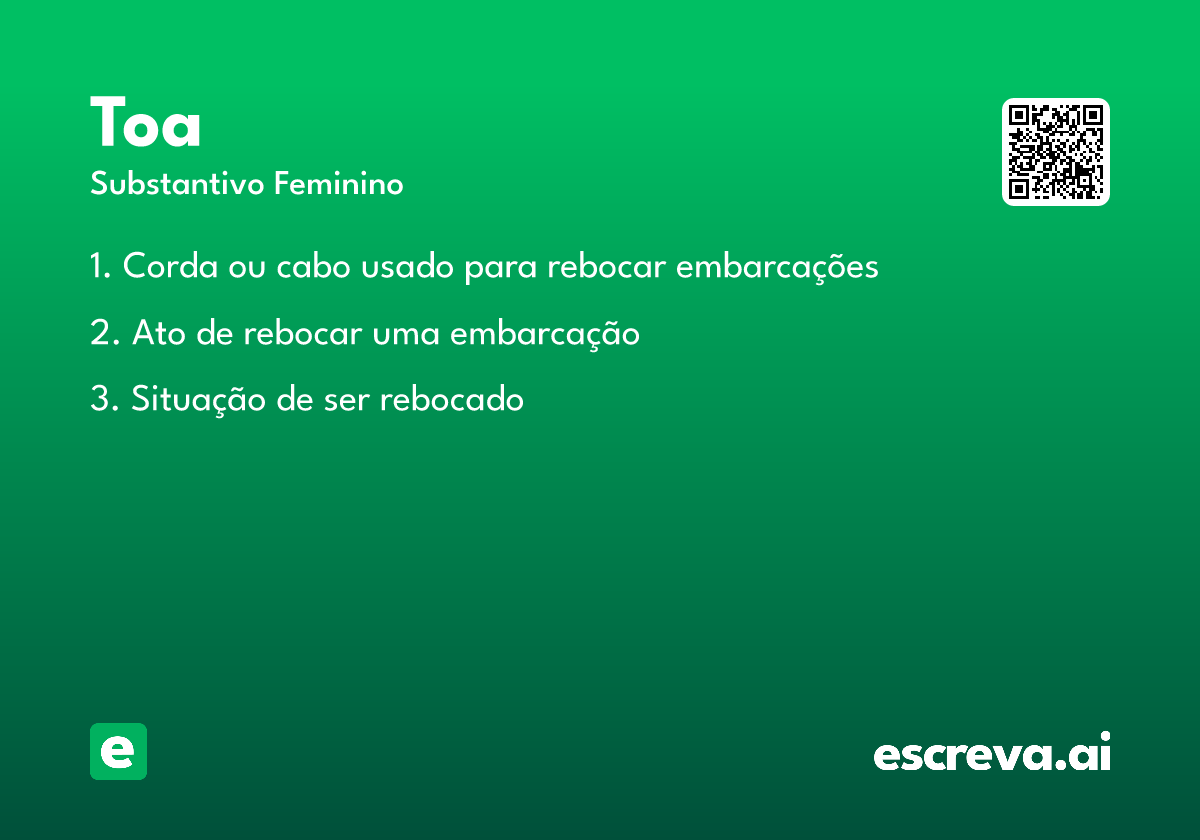 Toa
Substantivo Feminino

1. Corda ou cabo usado para rebocar embarcações

2. Ato de rebocar uma embarcação

3. Situação de ser rebocado

e

escreva.ai